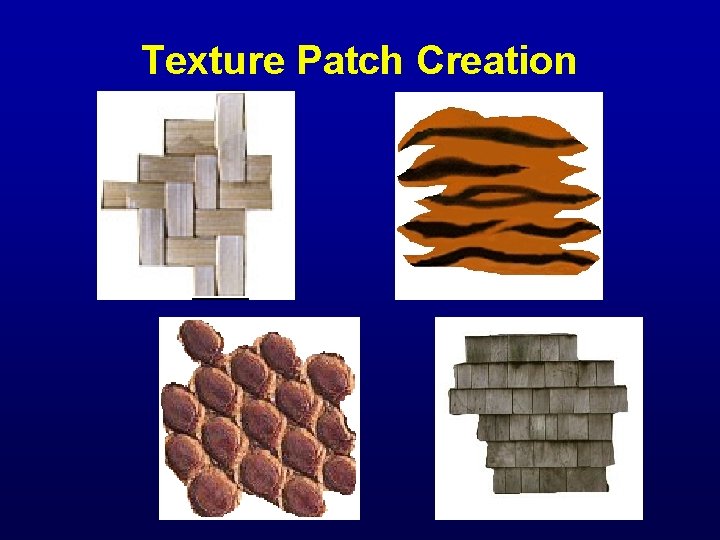 Texture Patch Creation